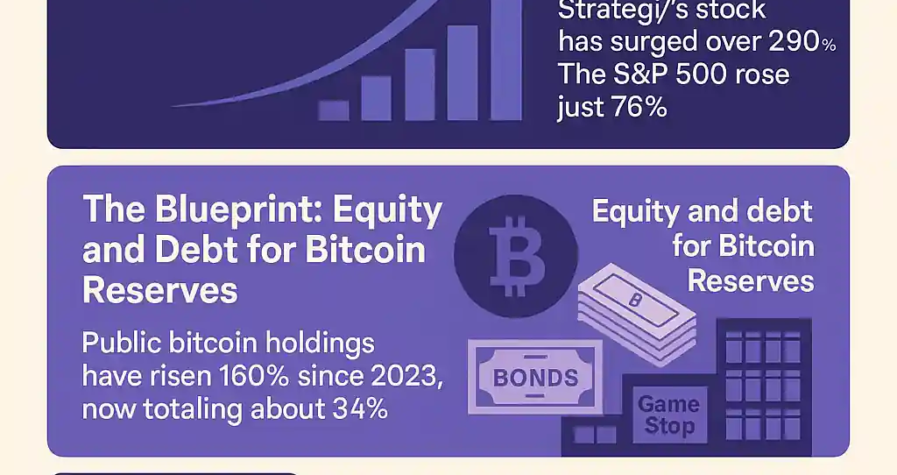 Strategi/'s stock has surged over 290% The S&P 500 rose just 76%

The Blueprint: Equity and Debt for Bitcoin Reserves

Public bitcoin holdings have risen 160% since 2023, now totaling about 34%

Equity and debt for Bitcoin Reserves

B

BONDS

Game Stop